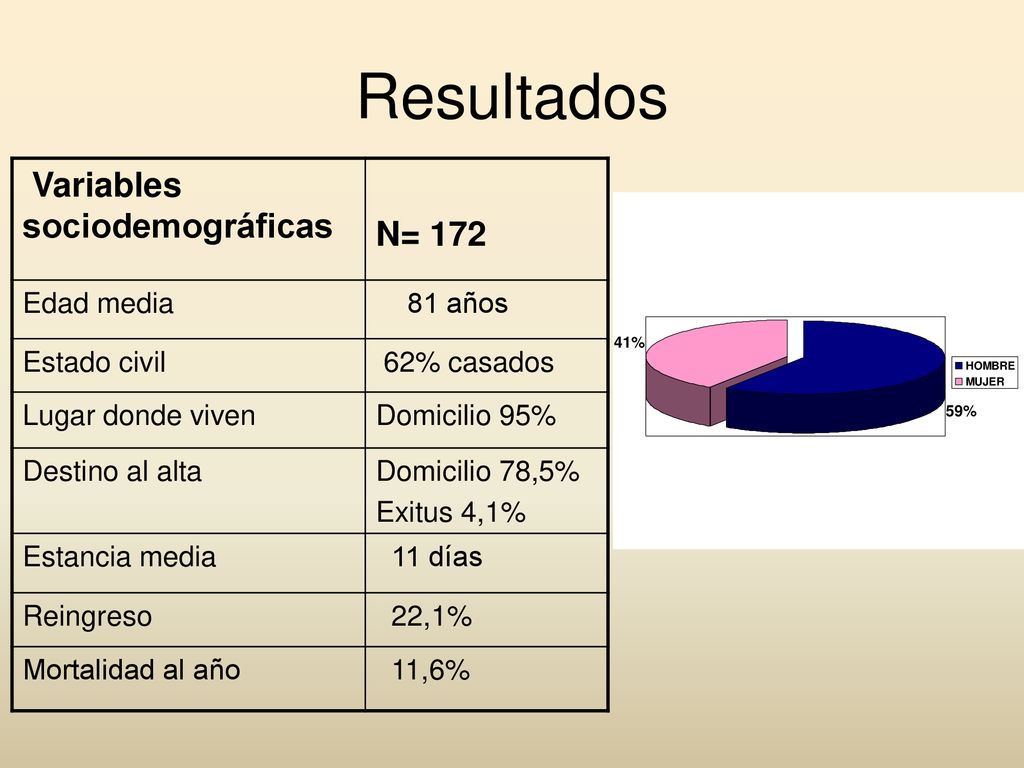 Resultados

| Variables sociodemográficas | N= 172 |
|---|---|
| Edad media | 81 años |
| Estado civil | 62% casados |
| Lugar donde viven | Domicilio 95% |
| Destino al alta | Domicilio 78,5% Exitus 4,1% |
| Estancia media | 11 días |
| Reingreso | 22,1% |
| Mortalidad al año | 11,6% |

41%
59%
HOMBRE
MUJER